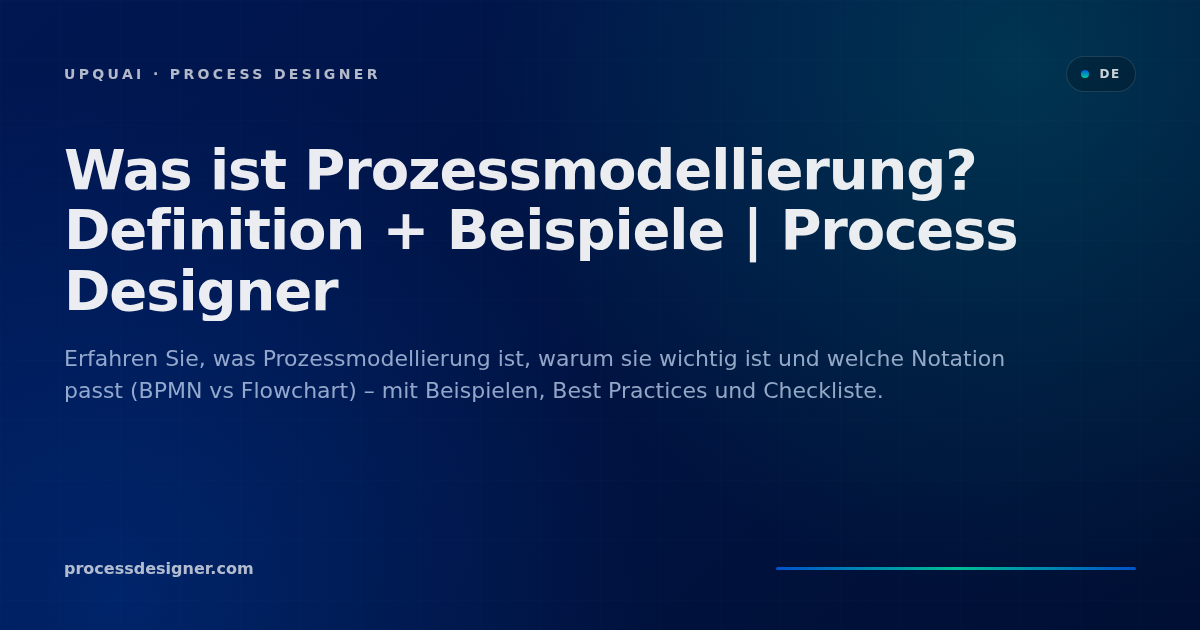 UPQUAI · PROCESS DESIGNER

DE

Was ist Prozessmodellierung? Definition + Beispiele | Process Designer

Erfahren Sie, was Prozessmodellierung ist, warum sie wichtig ist und welche Notation passt (BPMN vs Flowchart) – mit Beispielen, Best Practices und Checkliste.

processdesigner.com